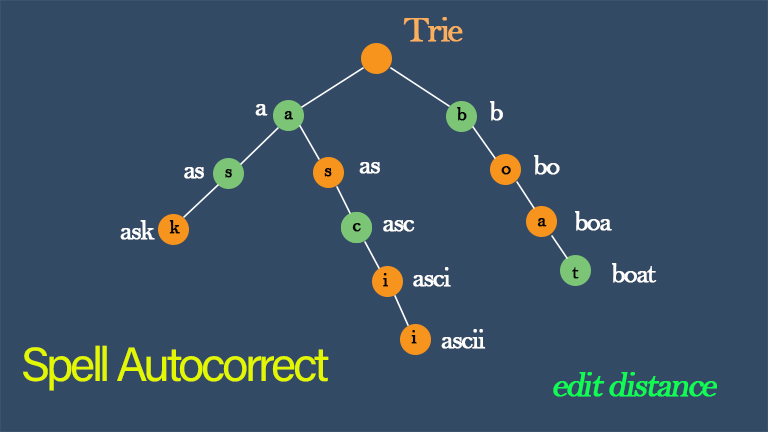 Trie

a a
b b
as s
s as
o bo
ask k
c asc
a boa
i asci
t boat
i ascii

Spell Autocorrect

edit distance